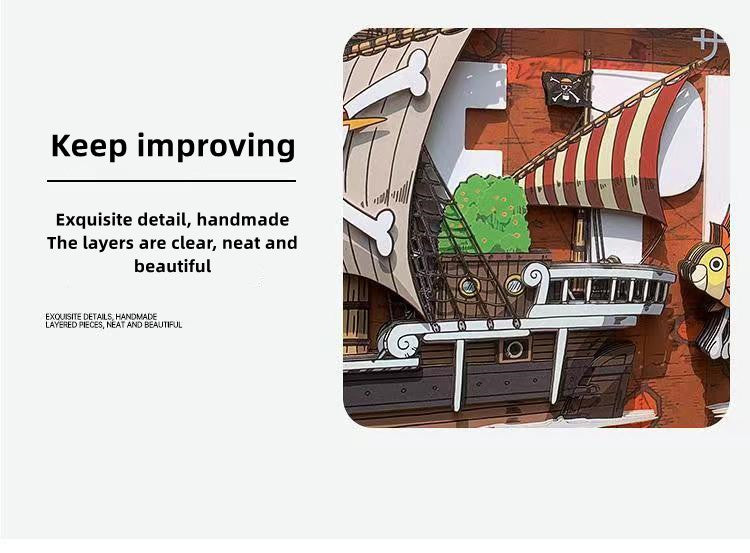 Keep improving

Exquisite detail, handmade
The layers are clear, neat and beautiful

EXQUISITE DETAILS, HANDMADE
LAYERED PIECES, NEAT AND BEAUTIFUL